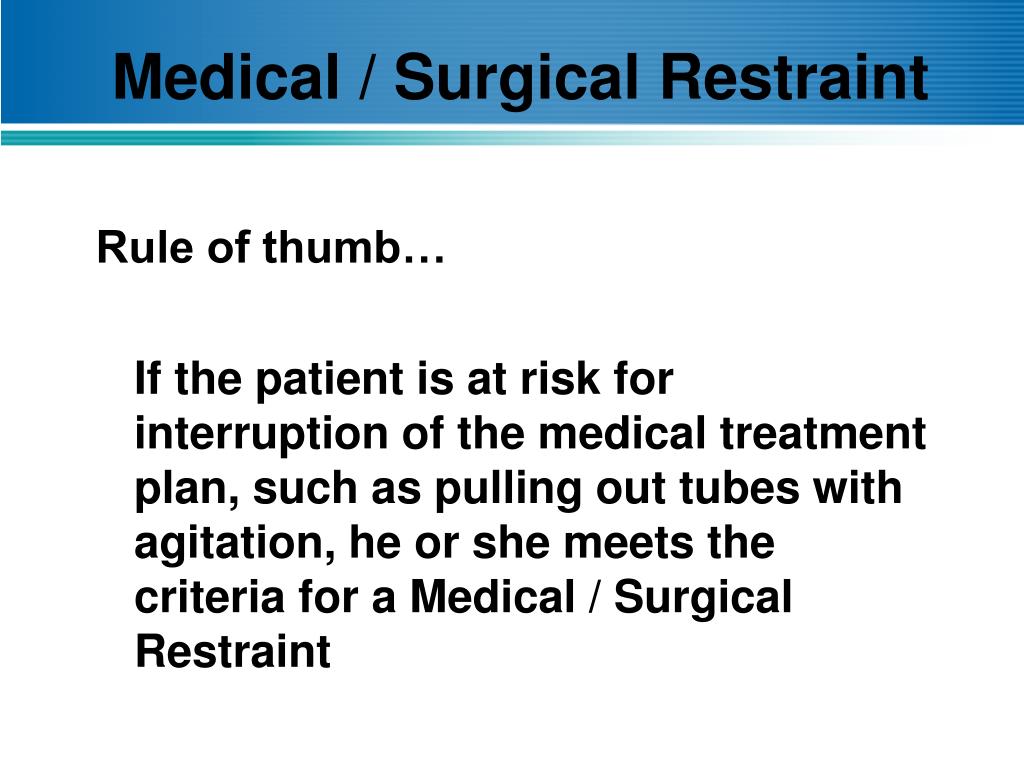 Medical / Surgical Restraint

Rule of thumb…

If the patient is at risk for interruption of the medical treatment plan, such as pulling out tubes with agitation, he or she meets the criteria for a Medical / Surgical Restraint